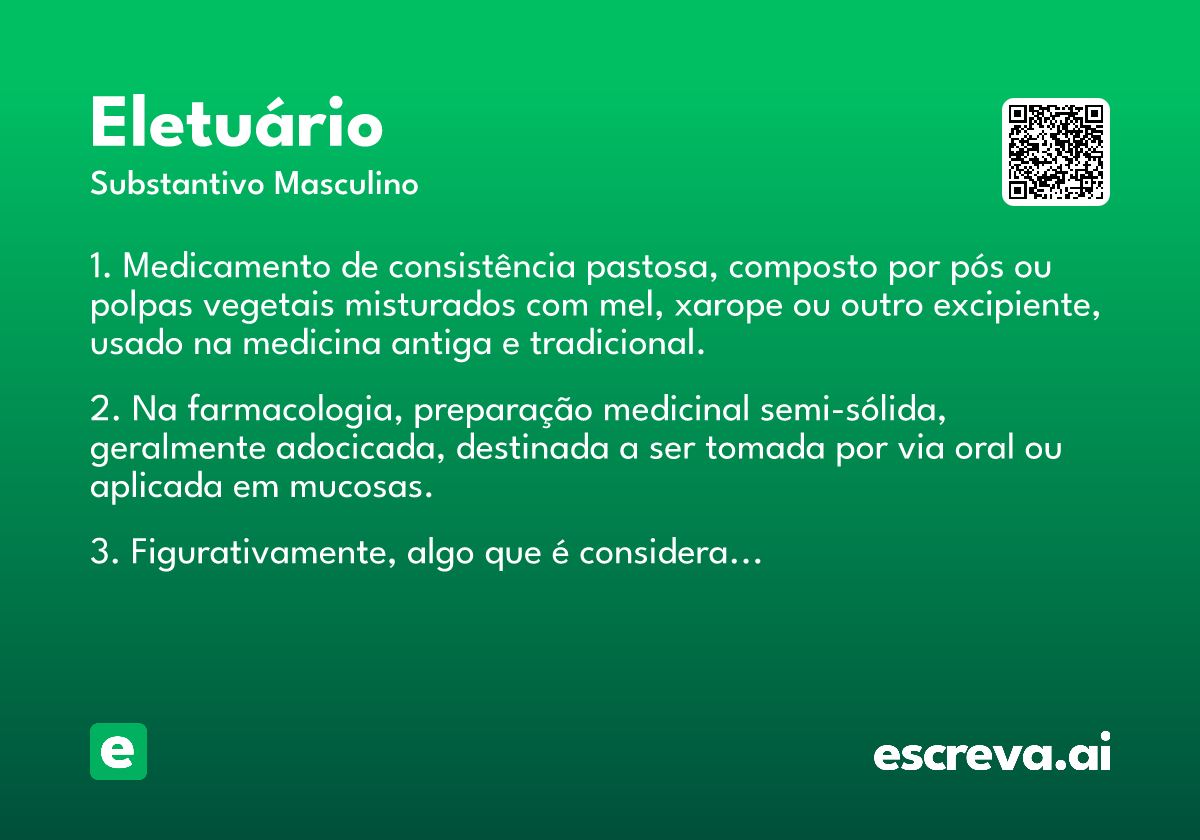 Eletuário

Substantivo Masculino

1. Medicamento de consistência pastosa, composto por pós ou polpas vegetais misturados com mel, xarope ou outro excipiente, usado na medicina antiga e tradicional.

2. Na farmacologia, preparação medicinal semi-sólida, geralmente adocicada, destinada a ser tomada por via oral ou aplicada em mucosas.

3. Figurativamente, algo que é considera...

e

escreva.ai